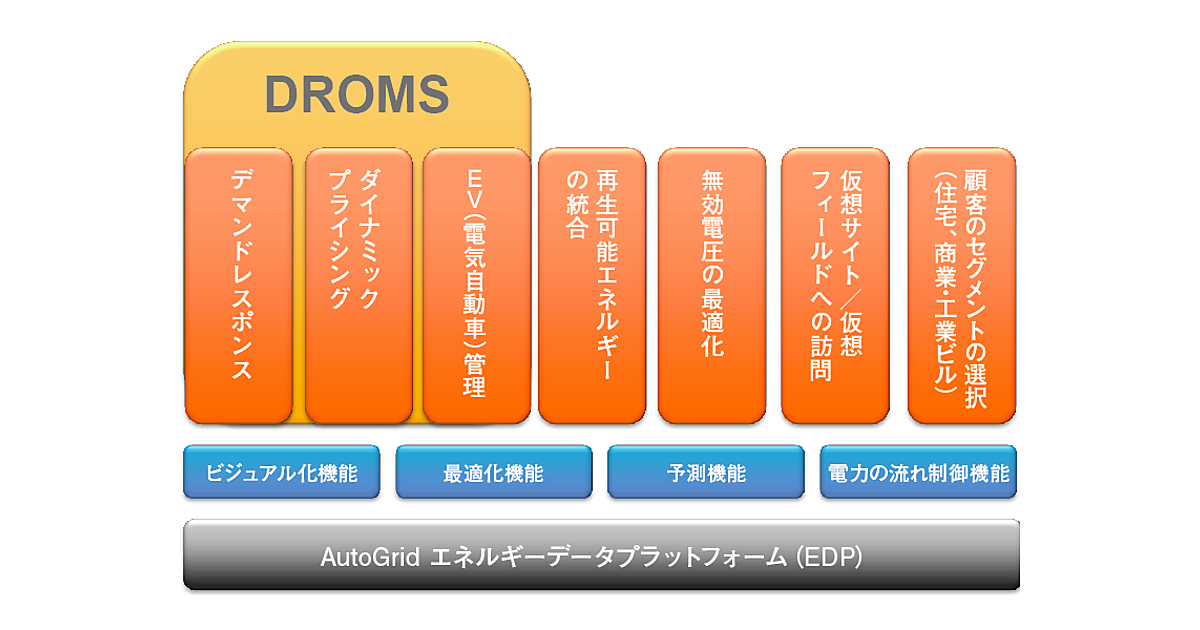 DROMS

デマンドレスポンス

ダイナミックプライシング

EV(電気自動車)管理

再生可能エネルギーの統合

無効電圧の最適化

仮想サイト/仮想フィールドへの訪問

顧客のセグメントの選択(住宅、商業・工業ビル)

ビジュアル化機能

最適化機能

予測機能

電力の流れ制御機能

AutoGrid エネルギーデータプラットフォーム (EDP)